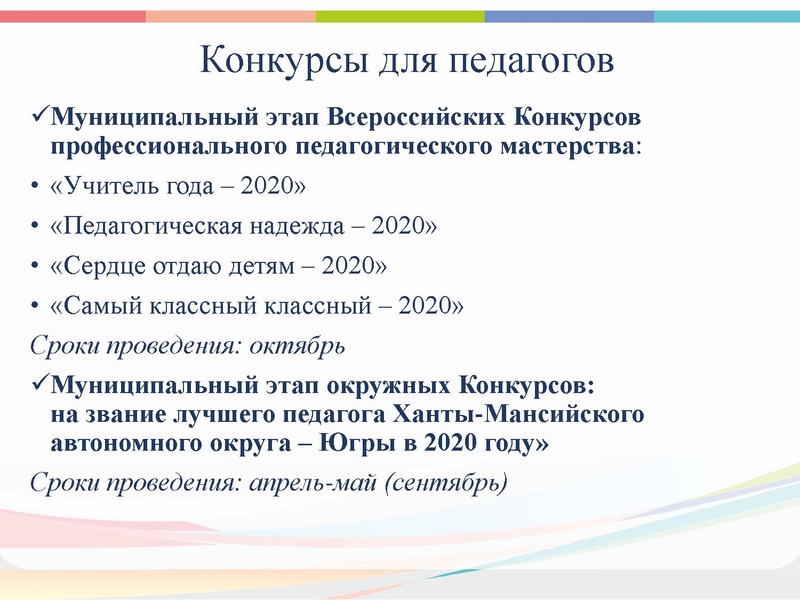 Конкурсы для педагогов

✓Муниципальный этап Всероссийских Конкурсов профессионального педагогического мастерства:

• «Учитель года – 2020»

• «Педагогическая надежда – 2020»

• «Сердце отдаю детям – 2020»

• «Самый классный классный – 2020»

Сроки проведения: октябрь

✓Муниципальный этап окружных Конкурсов: на звание лучшего педагога Ханты-Мансийского автономного округа – Югры в 2020 году»

Сроки проведения: апрель-май (сентябрь)